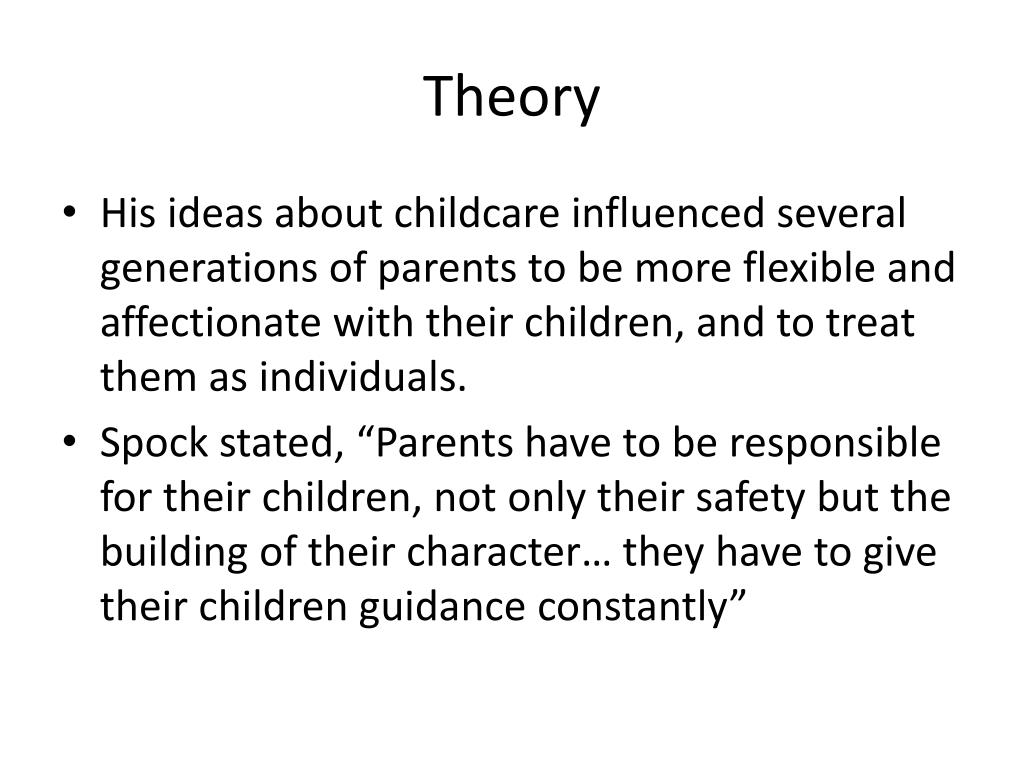 Theory

• His ideas about childcare influenced several generations of parents to be more flexible and affectionate with their children, and to treat them as individuals.

• Spock stated, “Parents have to be responsible for their children, not only their safety but the building of their character… they have to give their children guidance constantly”